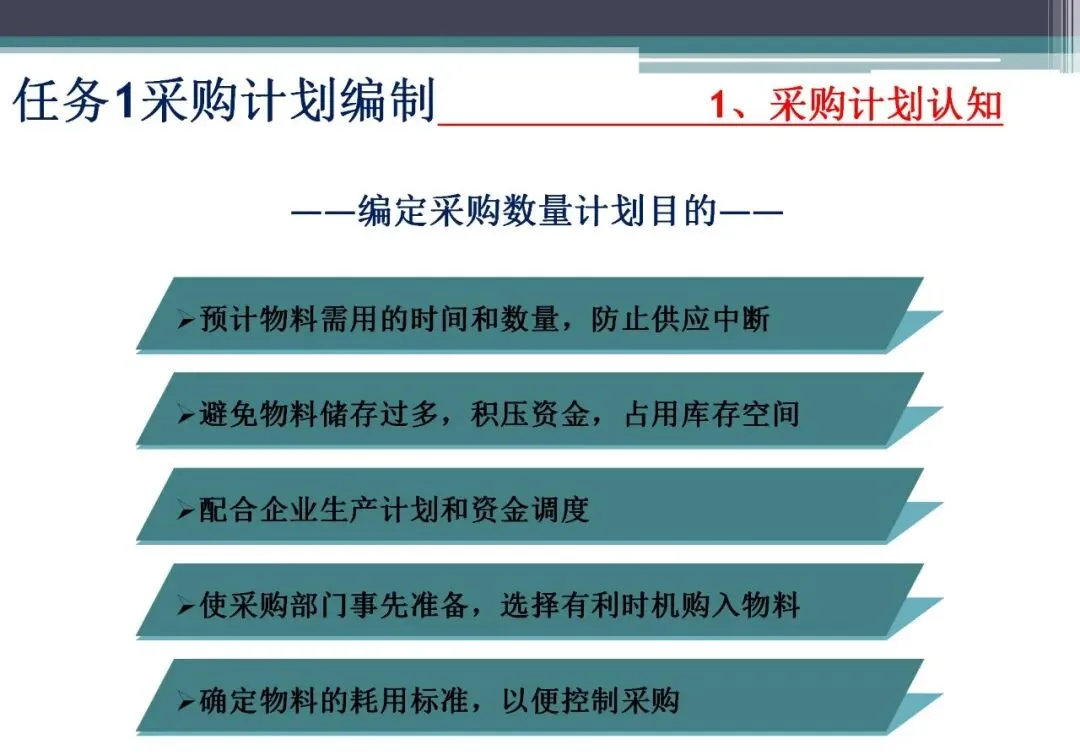 任务1采购计划编制

1、采购计划认知

——编定采购数量计划目的——

➢预计物料需用的时间和数量，防止供应中断

➢避免物料储存过多，积压资金，占用库存空间

➢配合企业生产计划和资金调度

➢使采购部门事先准备，选择有利时机购入物料

➢确定物料的耗用标准，以便控制采购